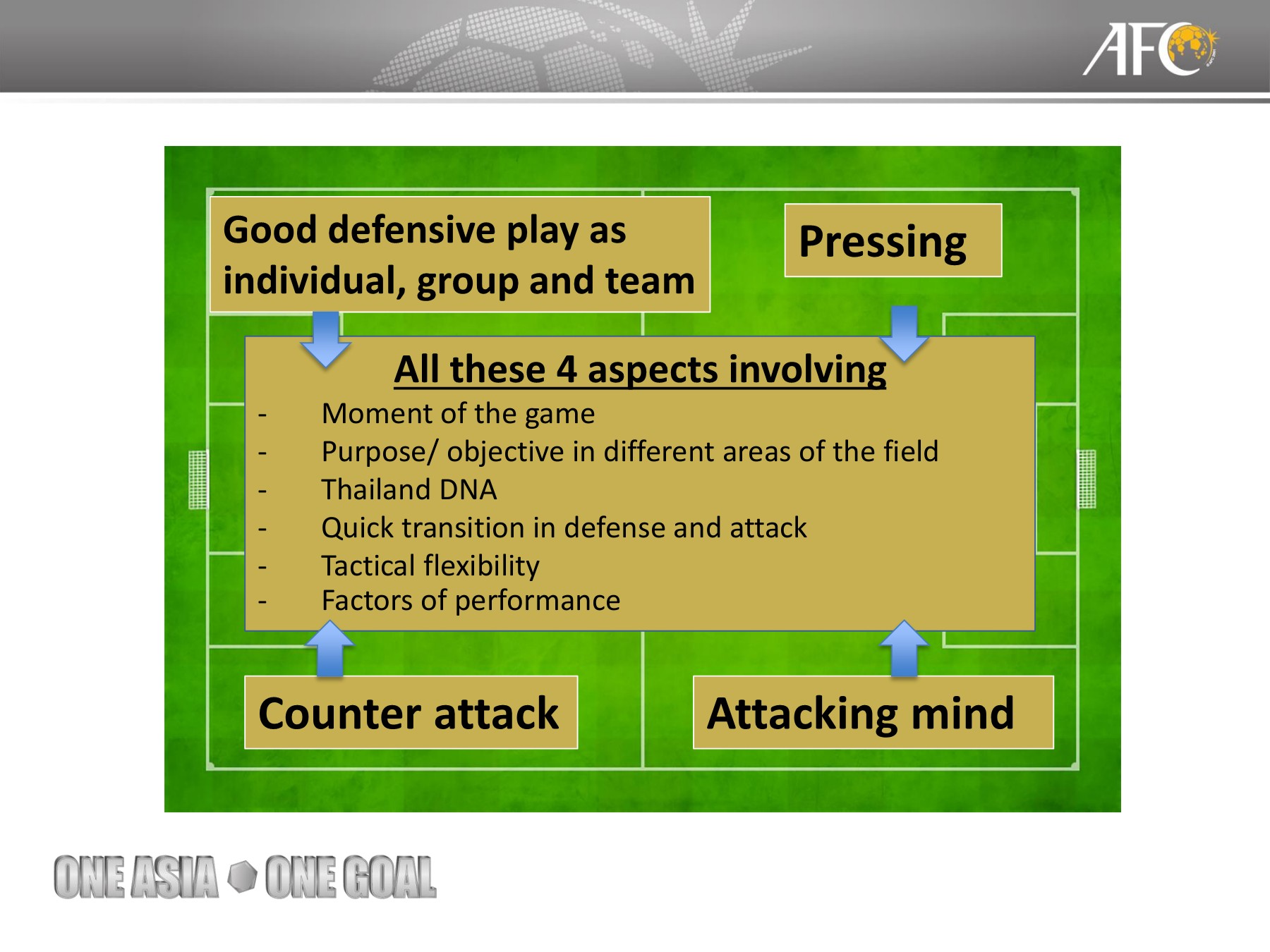 AFC

Good defensive play as individual, group and team

Pressing

All these 4 aspects involving
- Moment of the game
- Purpose/ objective in different areas of the field
- Thailand DNA
- Quick transition in defense and attack
- Tactical flexibility
- Factors of performance

Counter attack

Attacking mind

ONE ASIA ONE GOAL